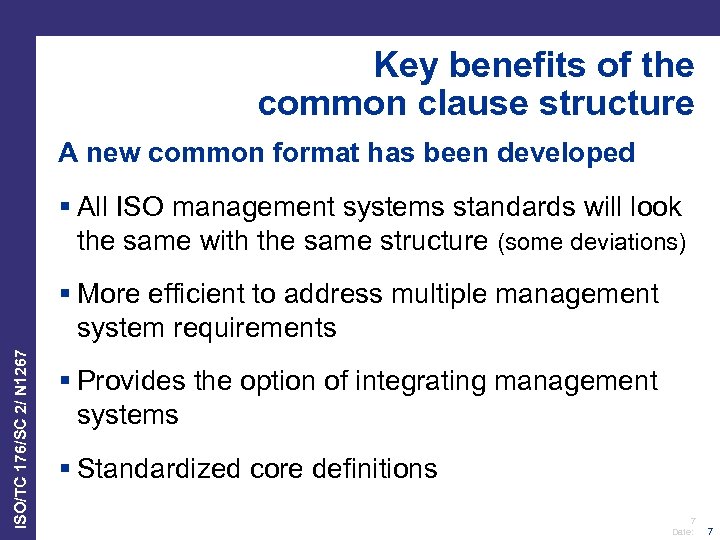 Key benefits of the common clause structure

A new common format has been developed

▪ All ISO management systems standards will look the same with the same structure (some deviations)

▪ More efficient to address multiple management system requirements

▪ Provides the option of integrating management systems

▪ Standardized core definitions

ISO/TC 176/SC 2/ N1267

7

Date: 7